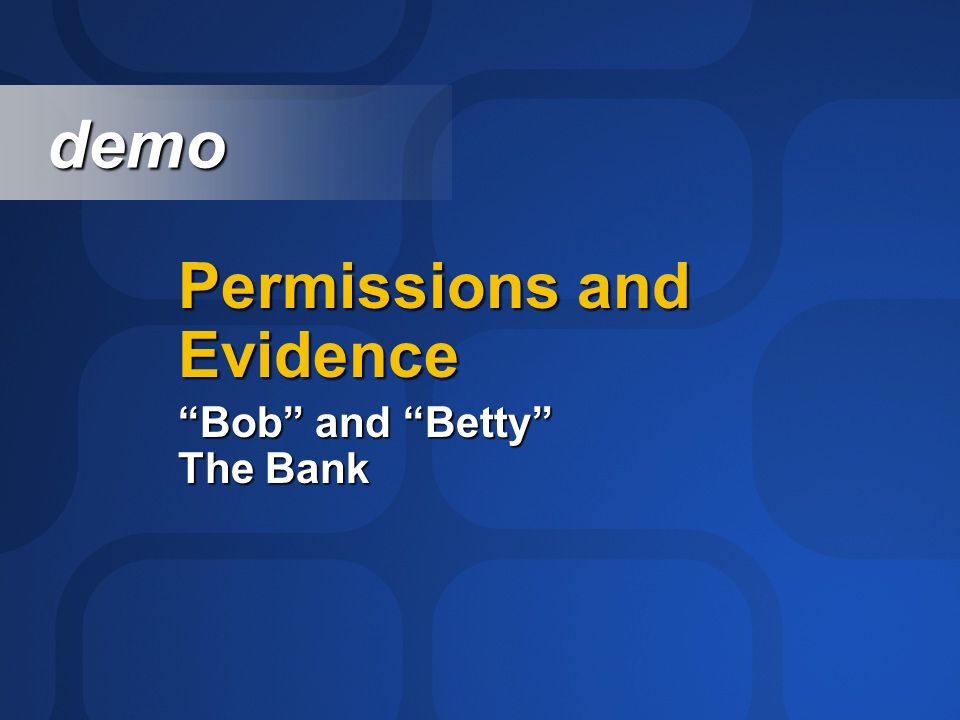 demo

Permissions and Evidence

“Bob” and “Betty”
The Bank